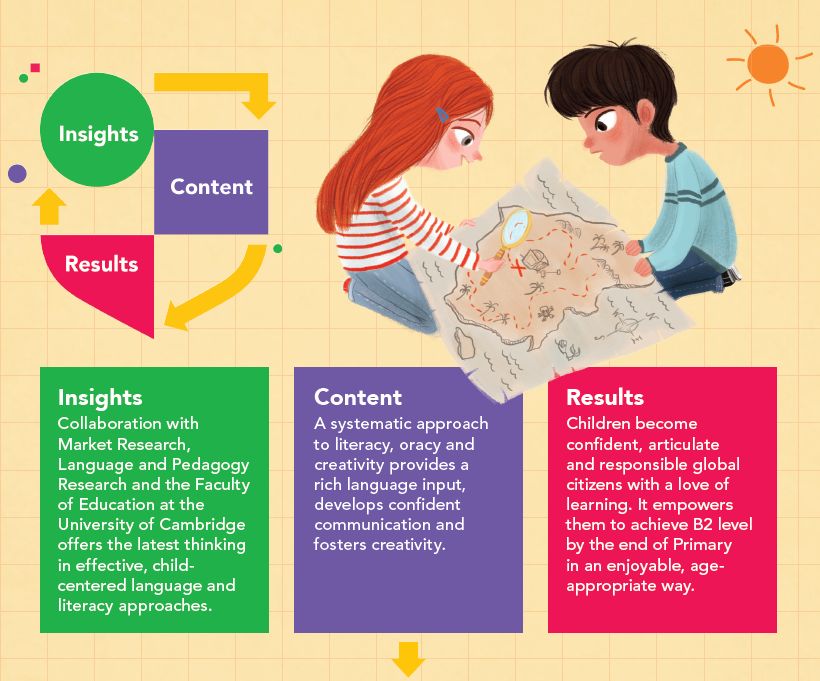 Insights

Content

Results

Insights
Collaboration with Market Research, Language and Pedagogy Research and the Faculty of Education at the University of Cambridge offers the latest thinking in effective, child-centered language and literacy approaches.

Content
A systematic approach to literacy, oracy and creativity provides a rich language input, develops confident communication and fosters creativity.

Results
Children become confident, articulate and responsible global citizens with a love of learning. It empowers them to achieve B2 level by the end of Primary in an enjoyable, age-appropriate way.